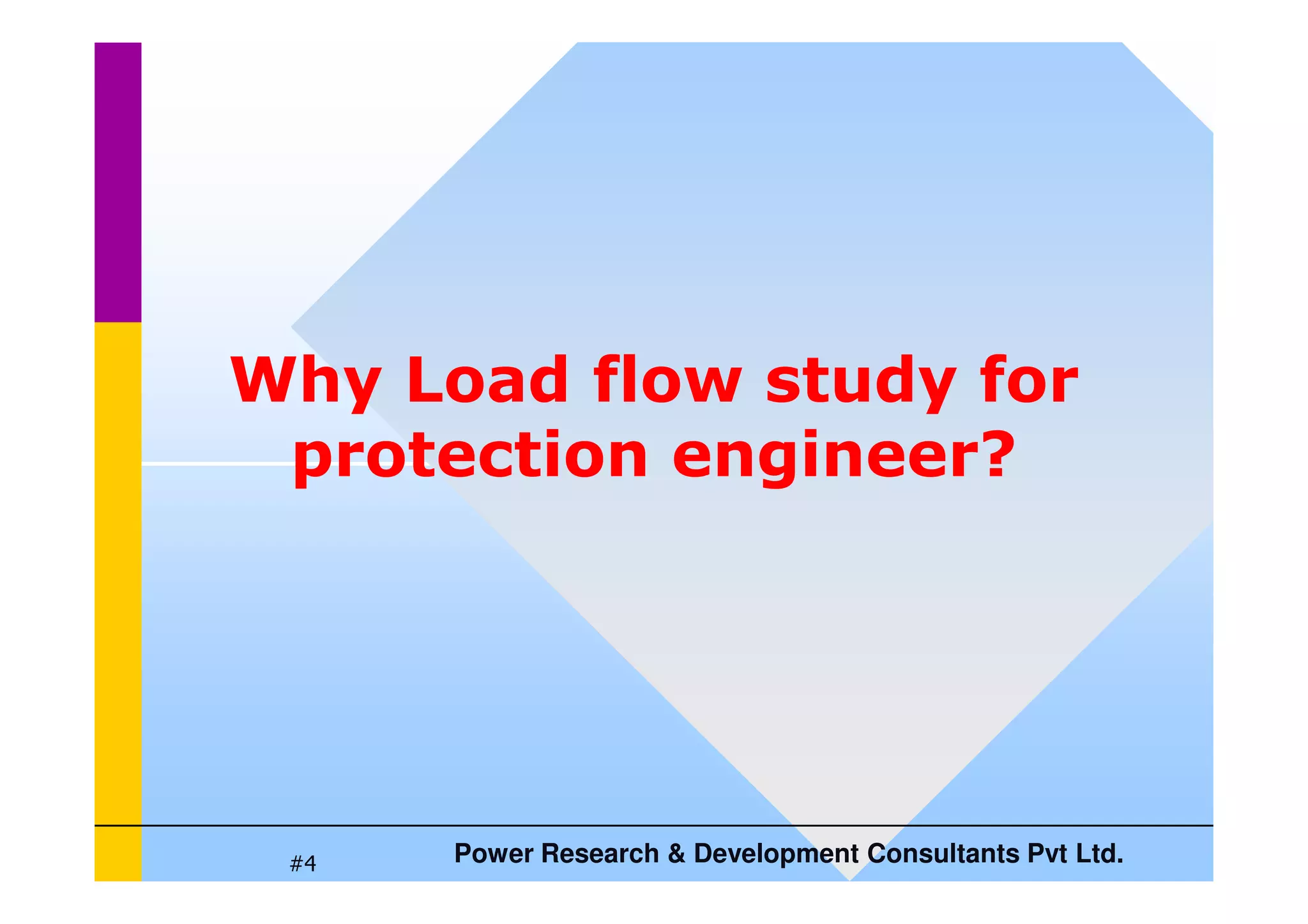 Why Load flow study for protection engineer?

#4

Power Research & Development Consultants Pvt Ltd.